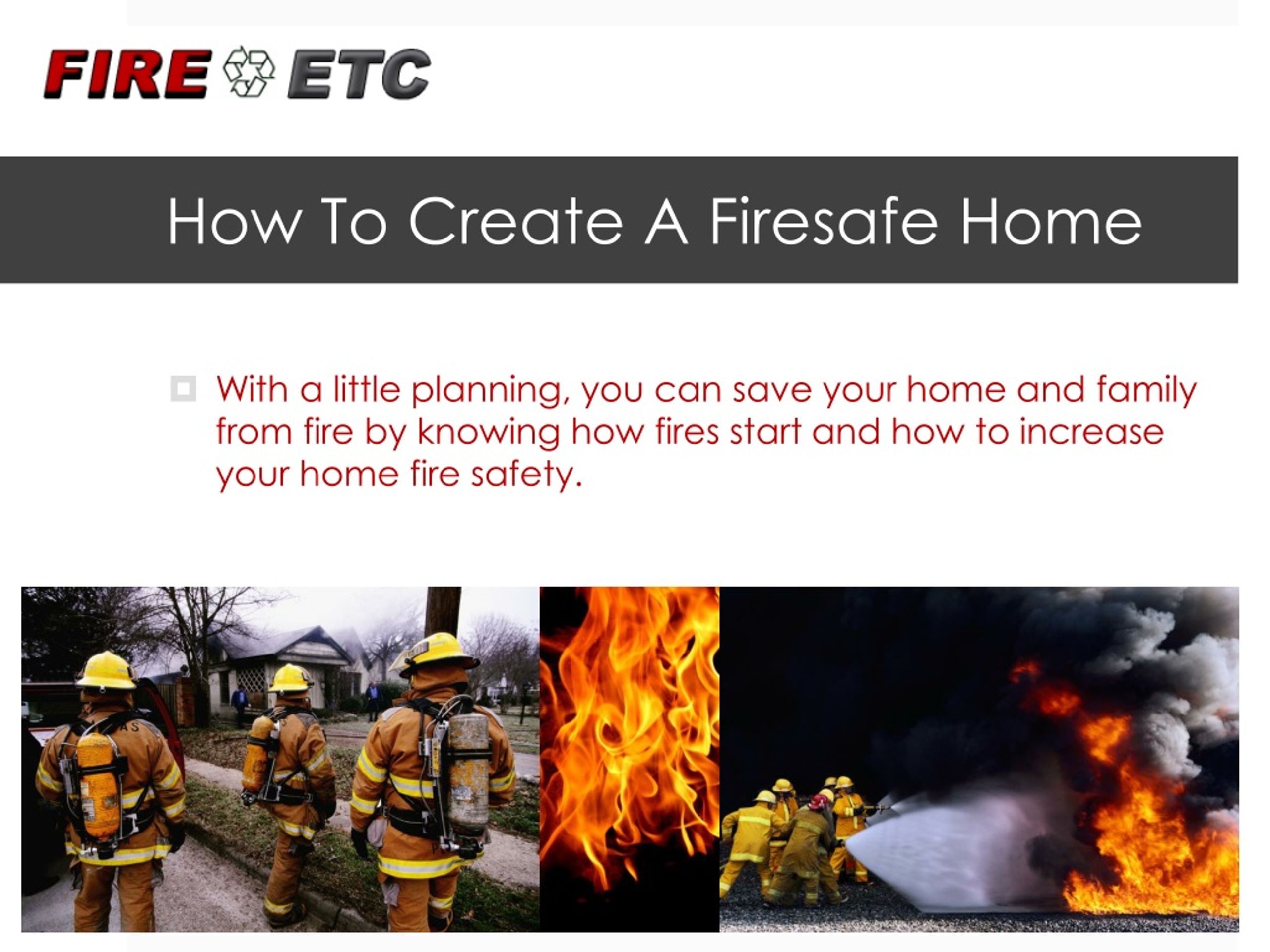 FIRE ETC

How To Create A Firesafe Home

With a little planning, you can save your home and family from fire by knowing how fires start and how to increase your home fire safety.